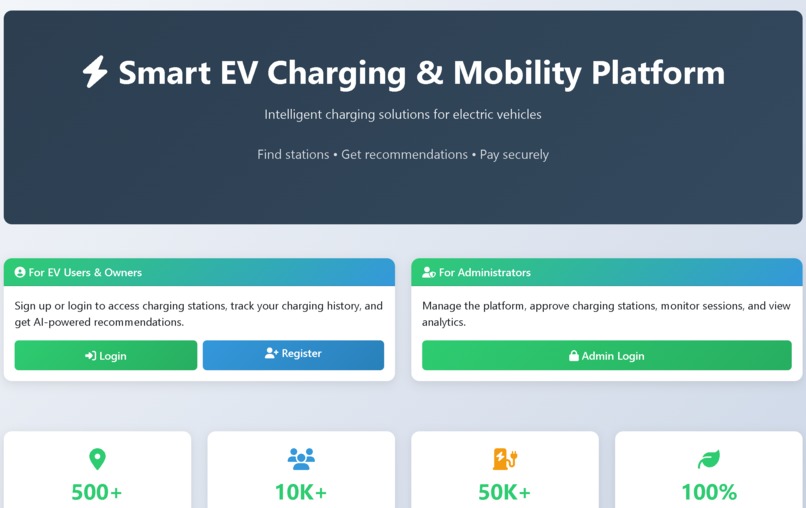 Smart EV Charging & Mobility Platform

Intelligent charging solutions for electric vehicles

Find stations • Get recommendations • Pay securely

For EV Users & Owners

Sign up or login to access charging stations, track your charging history, and get AI-powered recommendations.

Login

Register

For Administrators

Manage the platform, approve charging stations, monitor sessions, and view analytics.

Admin Login

500+

10K+

50K+

100%